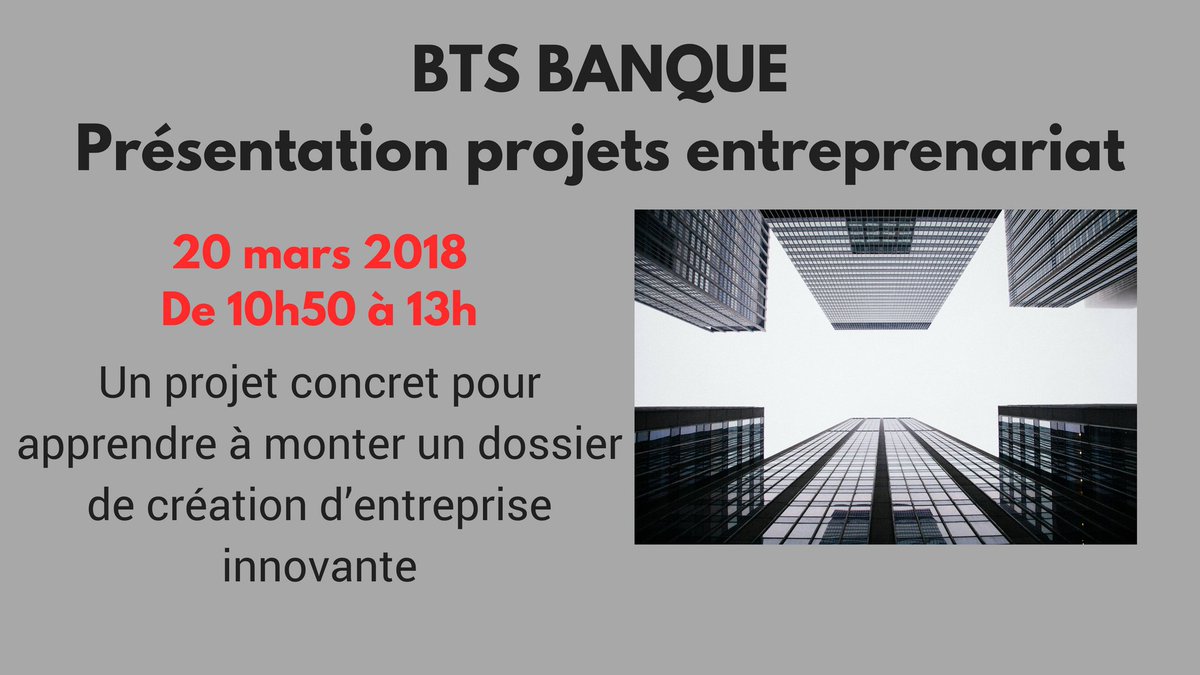 BTS BANQUE
Présentation projets entreprenariat

20 mars 2018
De 10h50 à 13h

Un projet concret pour apprendre à monter un dossier de création d’entreprise innovante